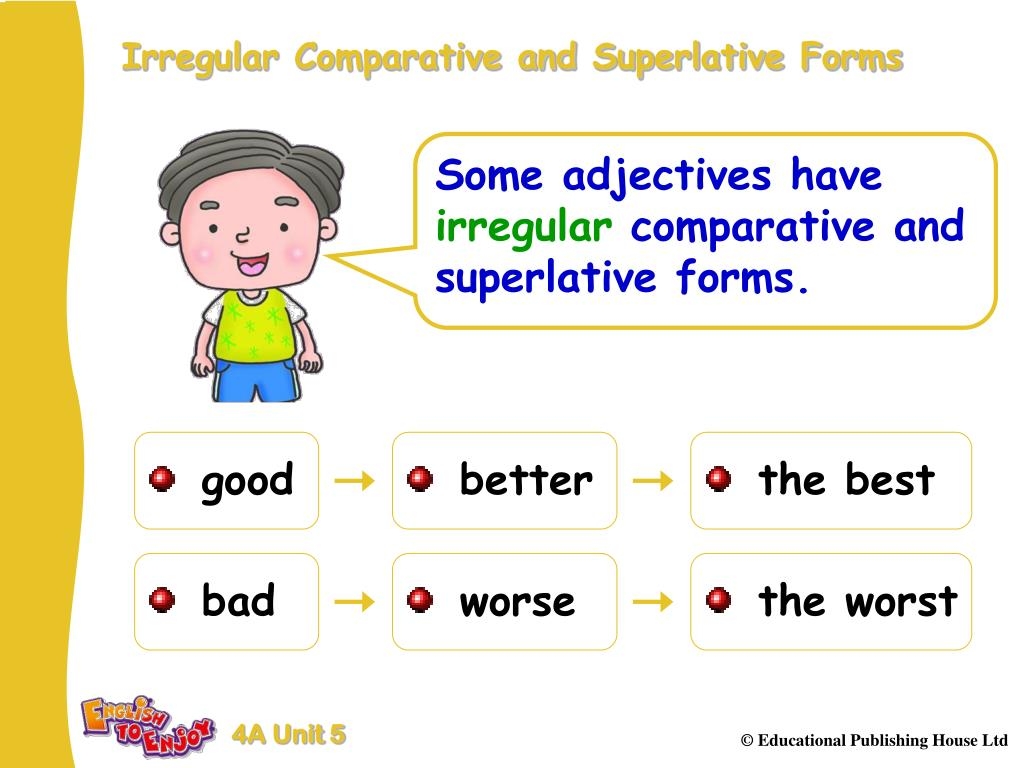 Irregular Comparative and Superlative Forms

Some adjectives have irregular comparative and superlative forms.

good → better → the best

bad → worse → the worst

ENGLISH TO ENJOY

4A Unit 5

© Educational Publishing House Ltd